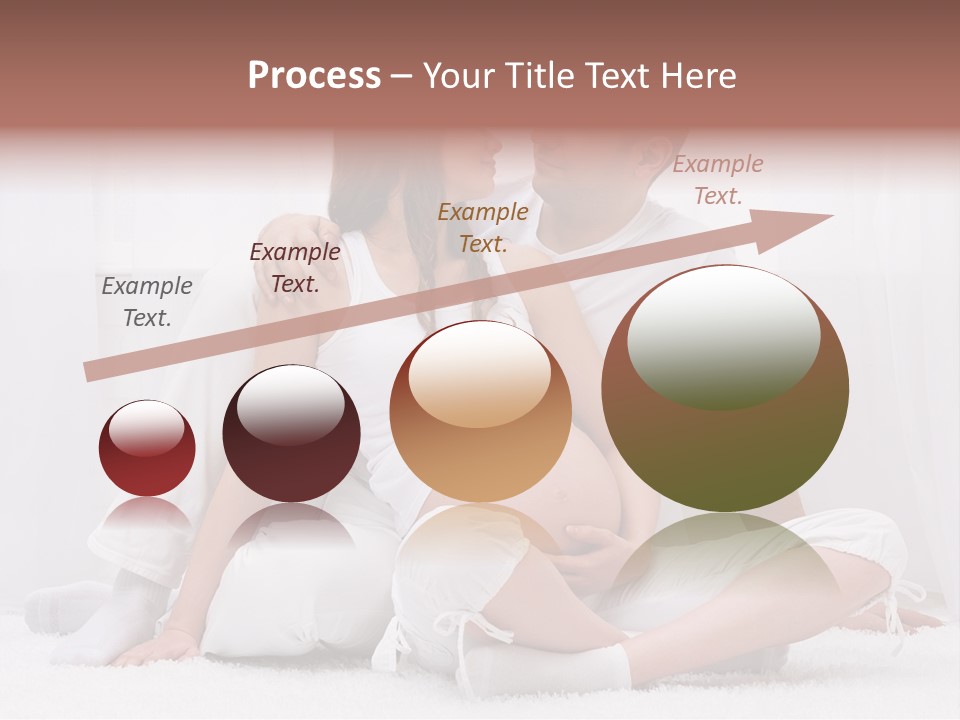 Process – Your Title Text Here

Example Text.

Example Text.

Example Text.

Example Text.